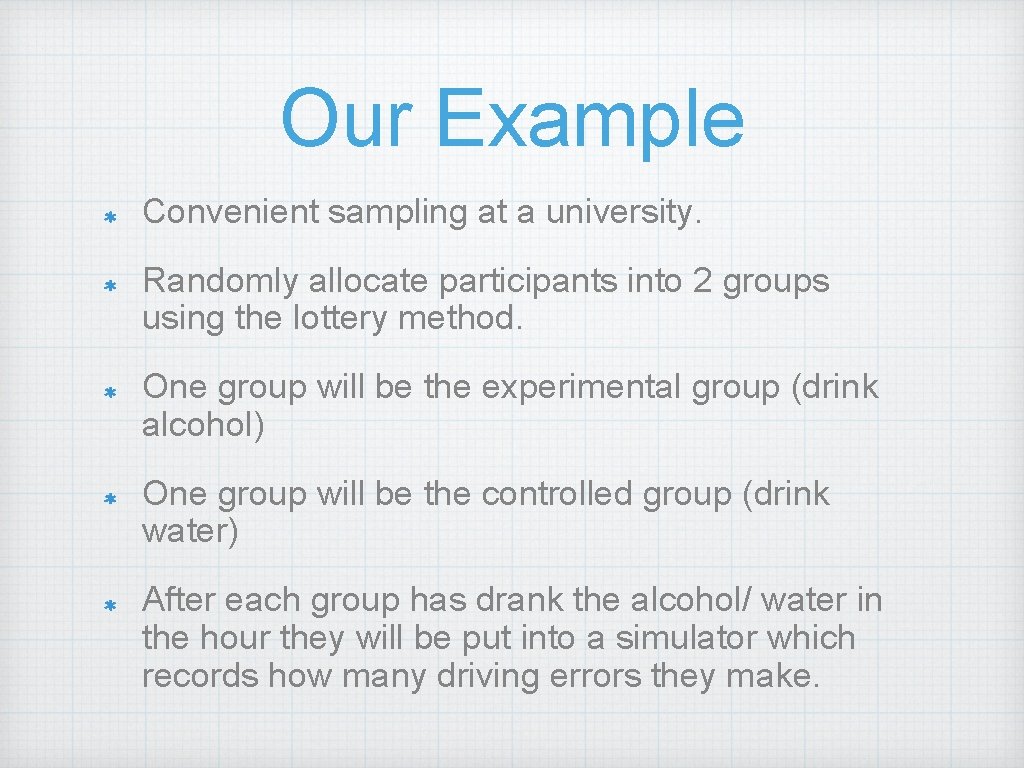 Our Example

Convenient sampling at a university.

Randomly allocate participants into 2 groups using the lottery method.

One group will be the experimental group (drink alcohol)

One group will be the controlled group (drink water)

After each group has drank the alcohol/ water in the hour they will be put into a simulator which records how many driving errors they make.